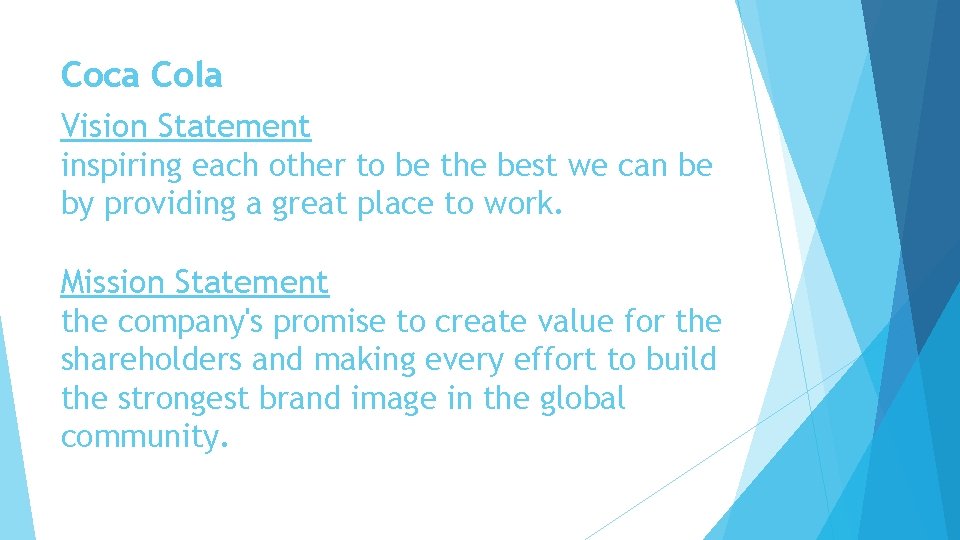 Coca Cola

Vision Statement
inspiring each other to be the best we can be by providing a great place to work.

Mission Statement
the company's promise to create value for the shareholders and making every effort to build the strongest brand image in the global community.